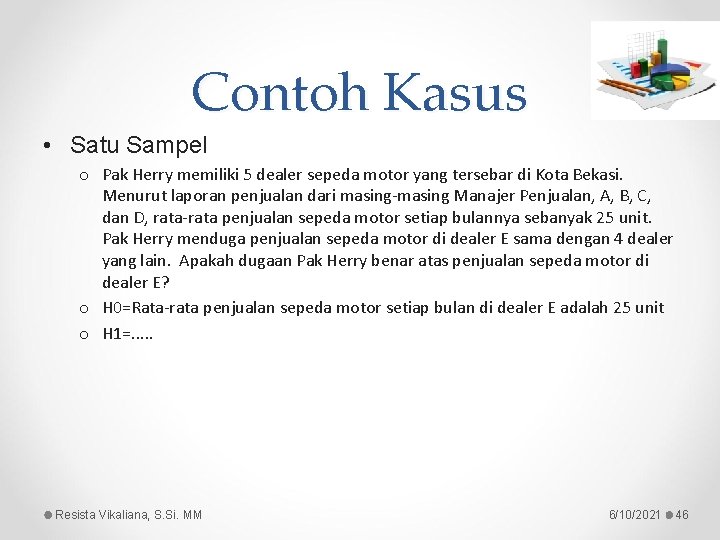 Contoh Kasus

• Satu Sampel

o Pak Herry memiliki 5 dealer sepeda motor yang tersebar di Kota Bekasi. Menurut laporan penjualan dari masing-masing Manajer Penjualan, A, B, C, dan D, rata-rata penjualan sepeda motor setiap bulannya sebanyak 25 unit. Pak Herry menduga penjualan sepeda motor di dealer E sama dengan 4 dealer yang lain. Apakah dugaan Pak Herry benar atas penjualan sepeda motor di dealer E?

o H0=Rata-rata penjualan sepeda motor setiap bulan di dealer E adalah 25 unit

o H1=.....

Resista Vikaliana, S.Si. MM

6/10/2021 46